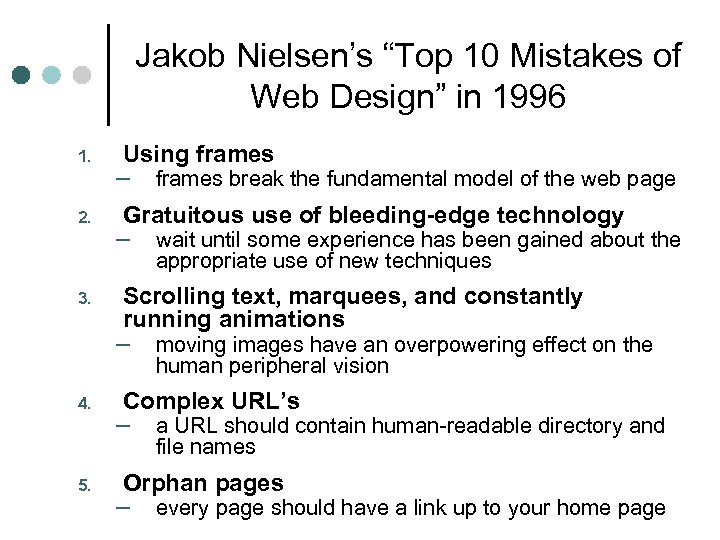 Jakob Nielsen's "Top 10 Mistakes of Web Design" in 1996

1. Using frames
– frames break the fundamental model of the web page

2. Gratuitous use of bleeding-edge technology
– wait until some experience has been gained about the appropriate use of new techniques

3. Scrolling text, marquees, and constantly running animations
– moving images have an overpowering effect on the human peripheral vision

4. Complex URL's
– a URL should contain human-readable directory and file names

5. Orphan pages
– every page should have a link up to your home page